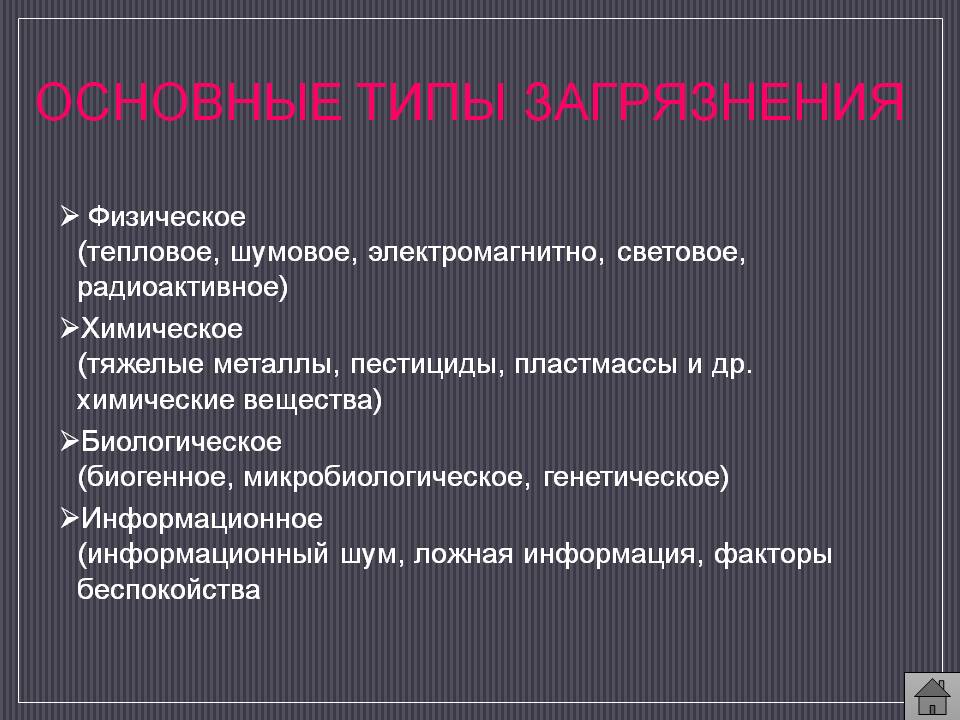 ОСНОВНЫЕ ТИПЫ ЗАГРЯЗНЕНИЯ

➢ Физическое
(тепловое, шумовое, электромагнитно, световое, радиоактивное)

➢Химическое
(тяжелые металлы, пестициды, пластмассы и др. химические вещества)

➢Биологическое
(биогенное, микробиологическое, генетическое)

➢Информационное
(информационный шум, ложная информация, факторы беспокойства